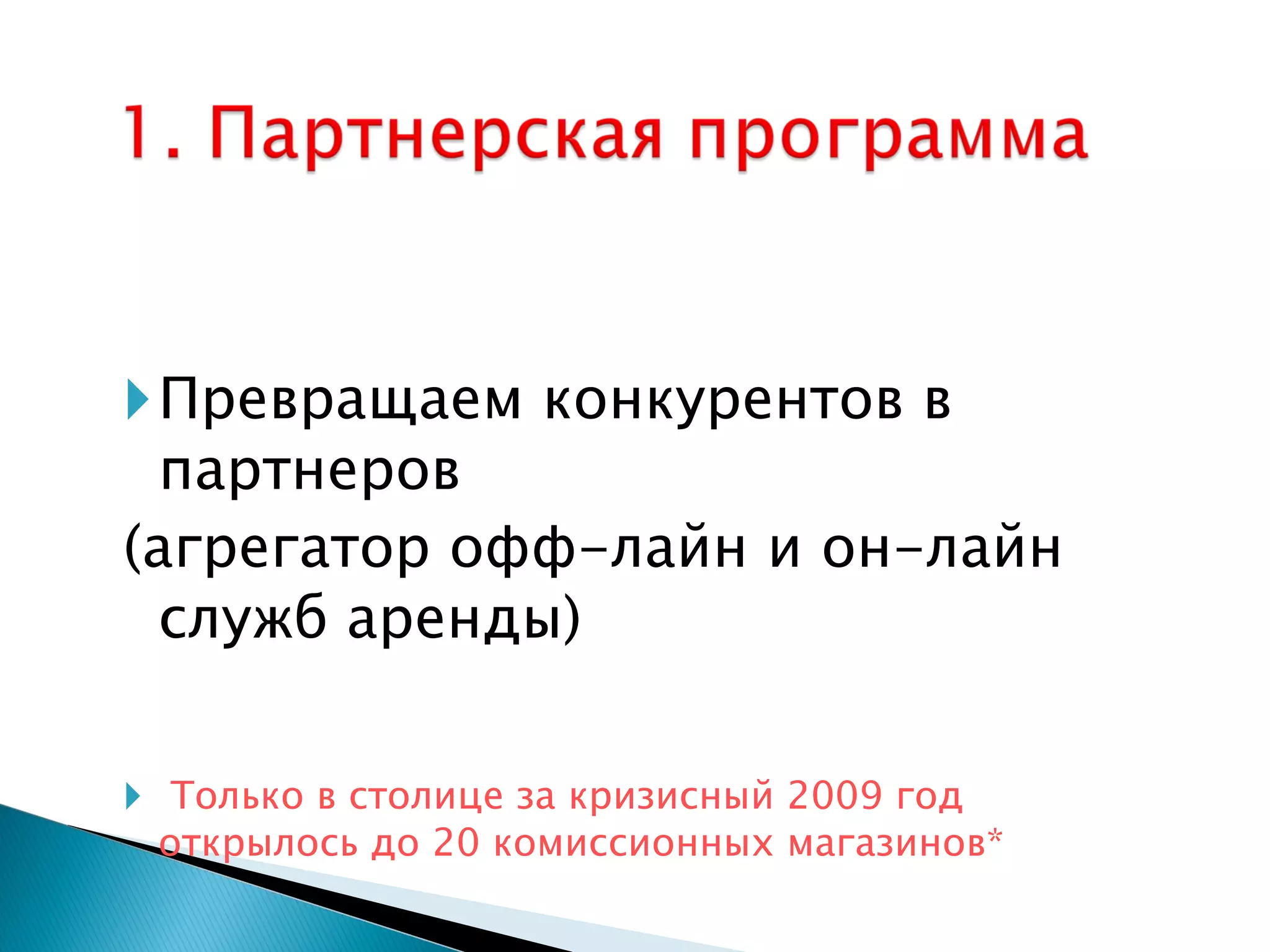 1. Партнерская программа

Превращаем конкурентов в партнеров
(агрегатор офф-лайн и он-лайн служб аренды)

Только в столице за кризисный 2009 год открылось до 20 комиссионных магазинов*